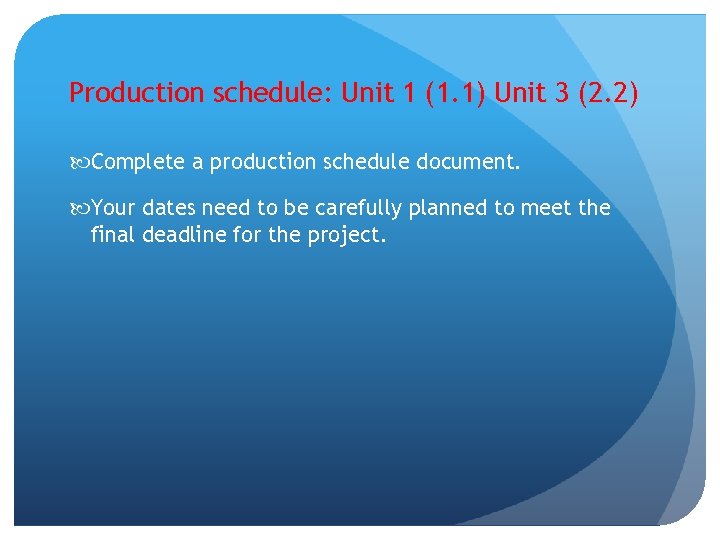 Production schedule: Unit 1 (1.1) Unit 3 (2.2)

Complete a production schedule document.

Your dates need to be carefully planned to meet the final deadline for the project.